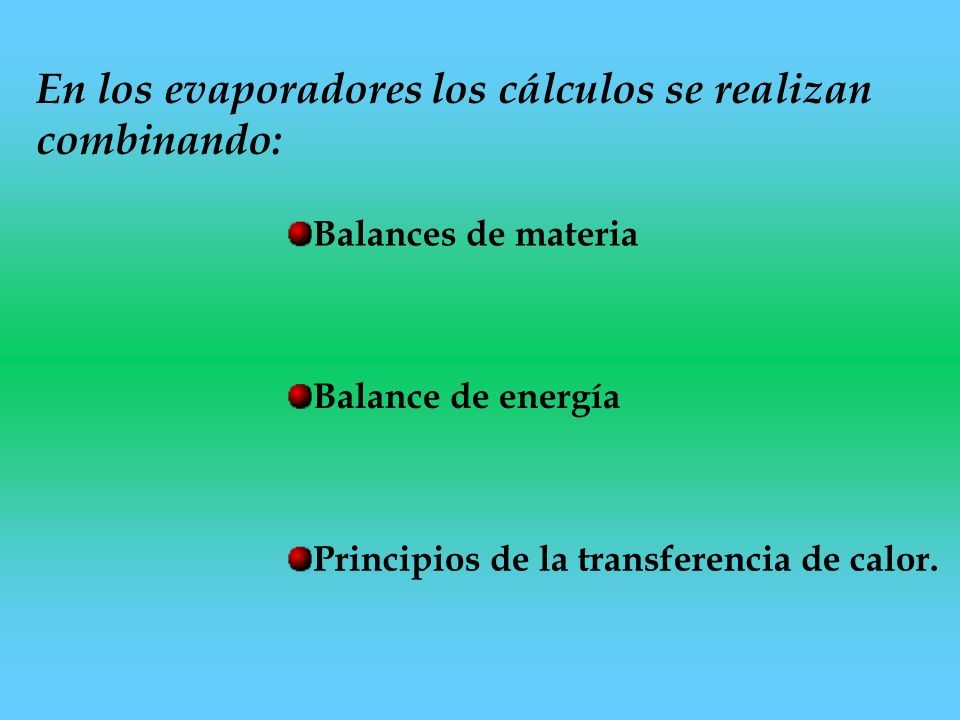 En los evaporadores los cálculos se realizan combinando:

Balances de materia

Balance de energía

Principios de la transferencia de calor.